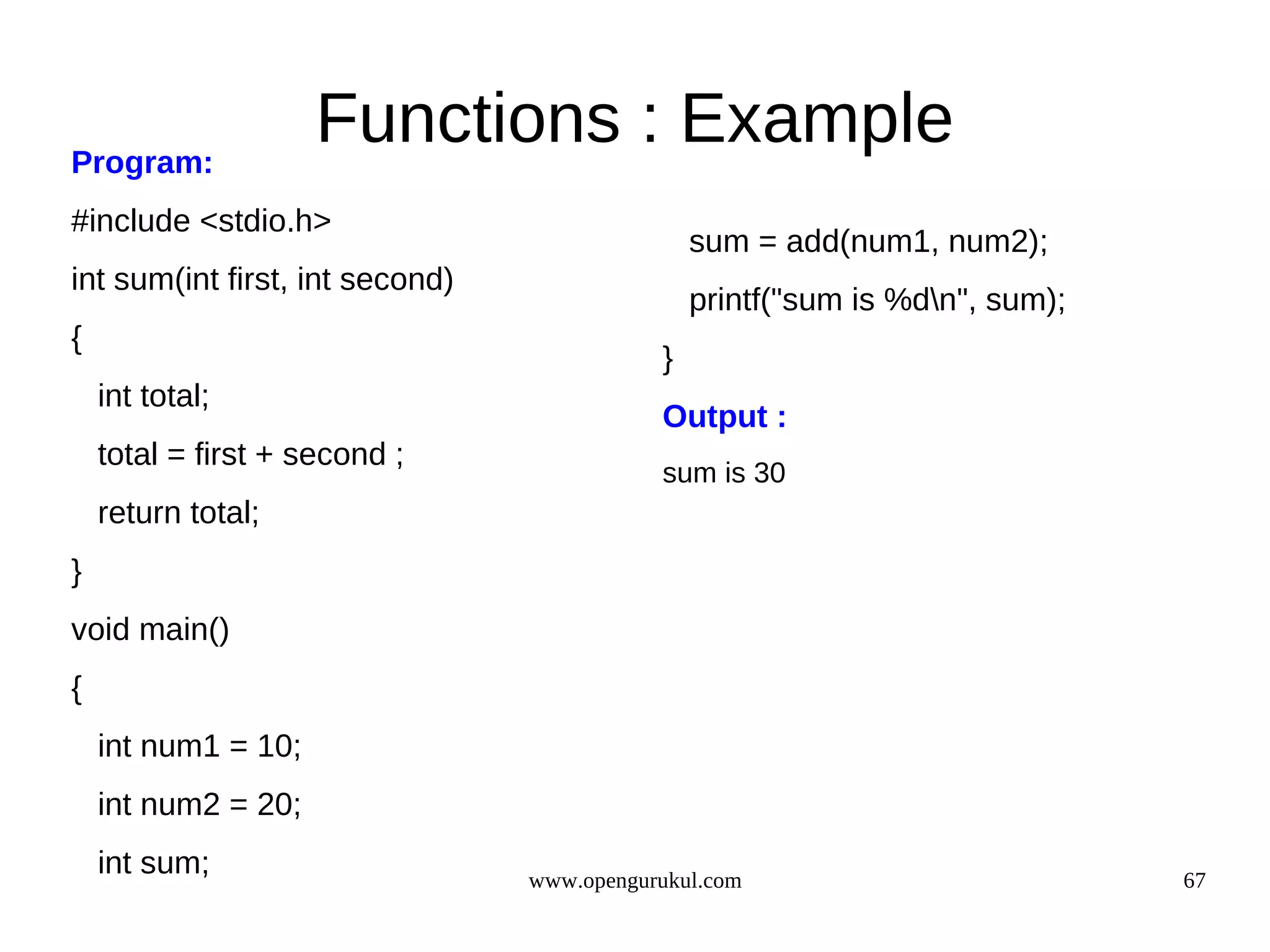 Functions : Example

Program:

#include <stdio.h>

int sum(int first, int second)

{

int total;

total = first + second ;

return total;

}

void main()

{

int num1 = 10;

int num2 = 20;

int sum;

sum = add(num1, num2);

printf("sum is %d\n", sum);

}

Output :

sum is 30

www.opengurukul.com

67